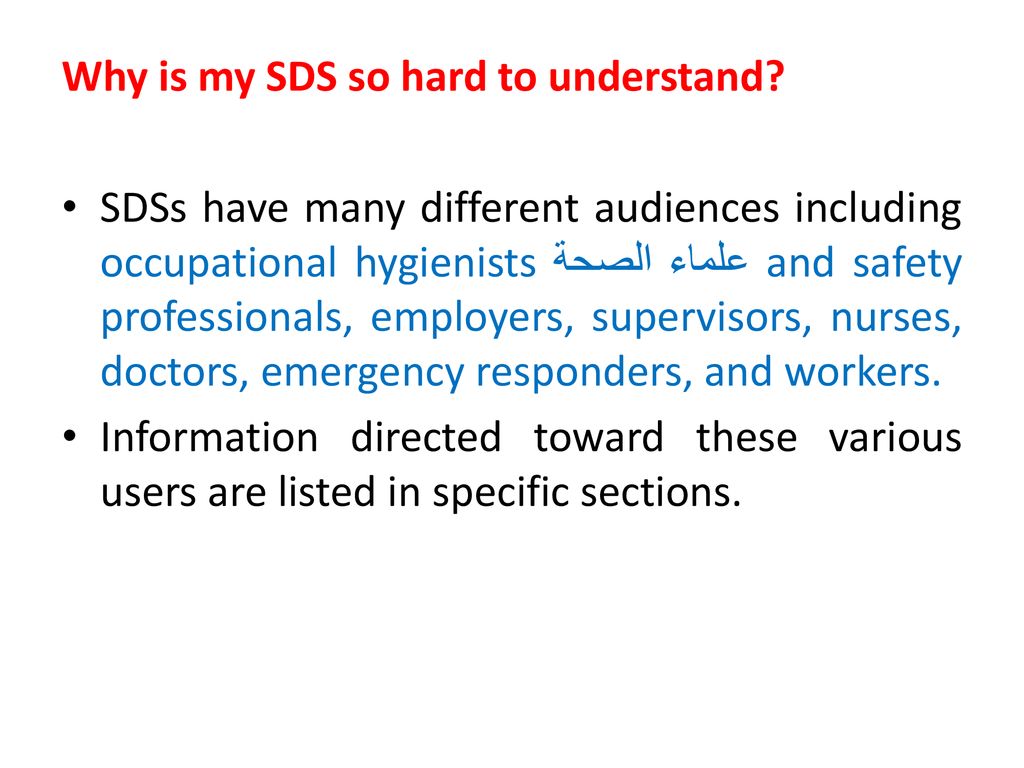 Why is my SDS so hard to understand?

• SDSs have many different audiences including occupational hygienists علماء الصحة and safety professionals, employers, supervisors, nurses, doctors, emergency responders, and workers.

• Information directed toward these various users are listed in specific sections.